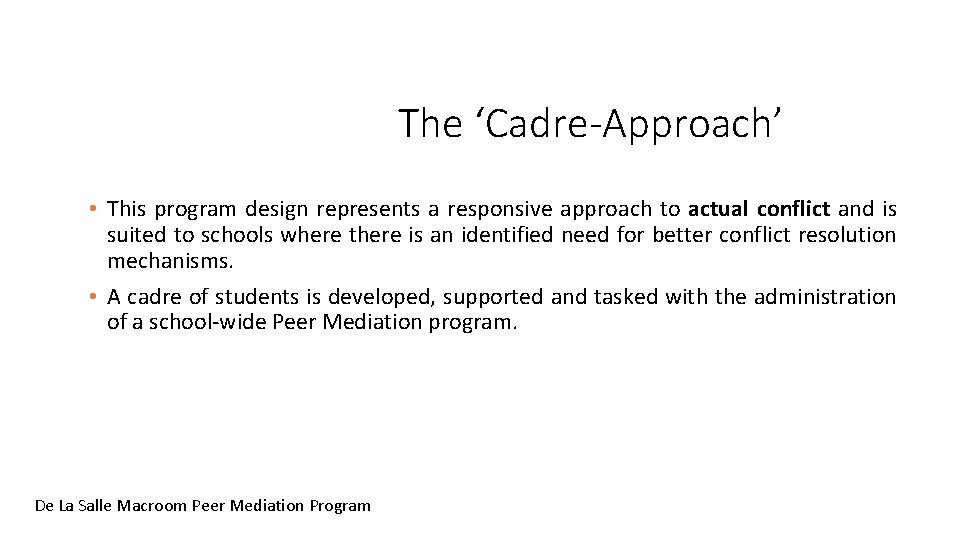 The ‘Cadre-Approach’

• This program design represents a responsive approach to actual conflict and is suited to schools where there is an identified need for better conflict resolution mechanisms.

• A cadre of students is developed, supported and tasked with the administration of a school-wide Peer Mediation program.

De La Salle Macroom Peer Mediation Program